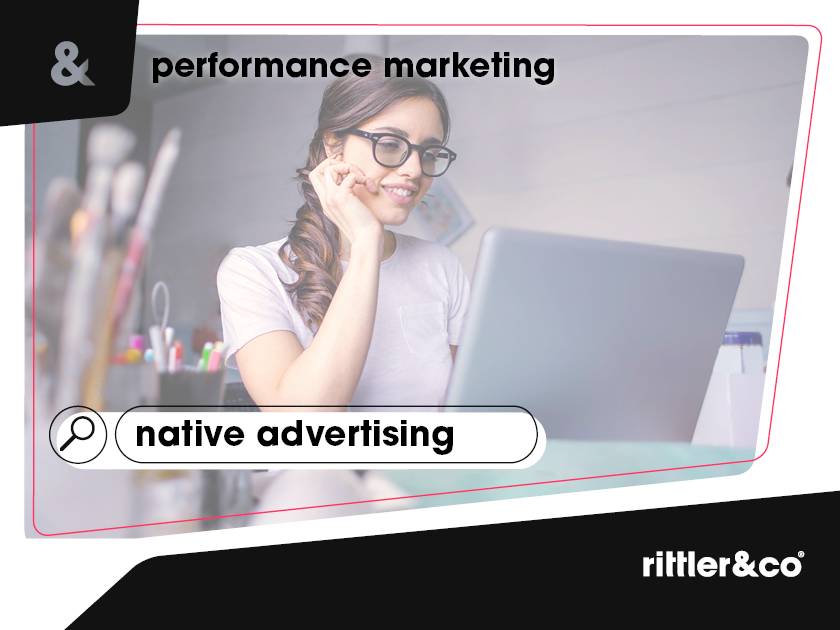 &

performance marketing

native advertising

rittler&co®